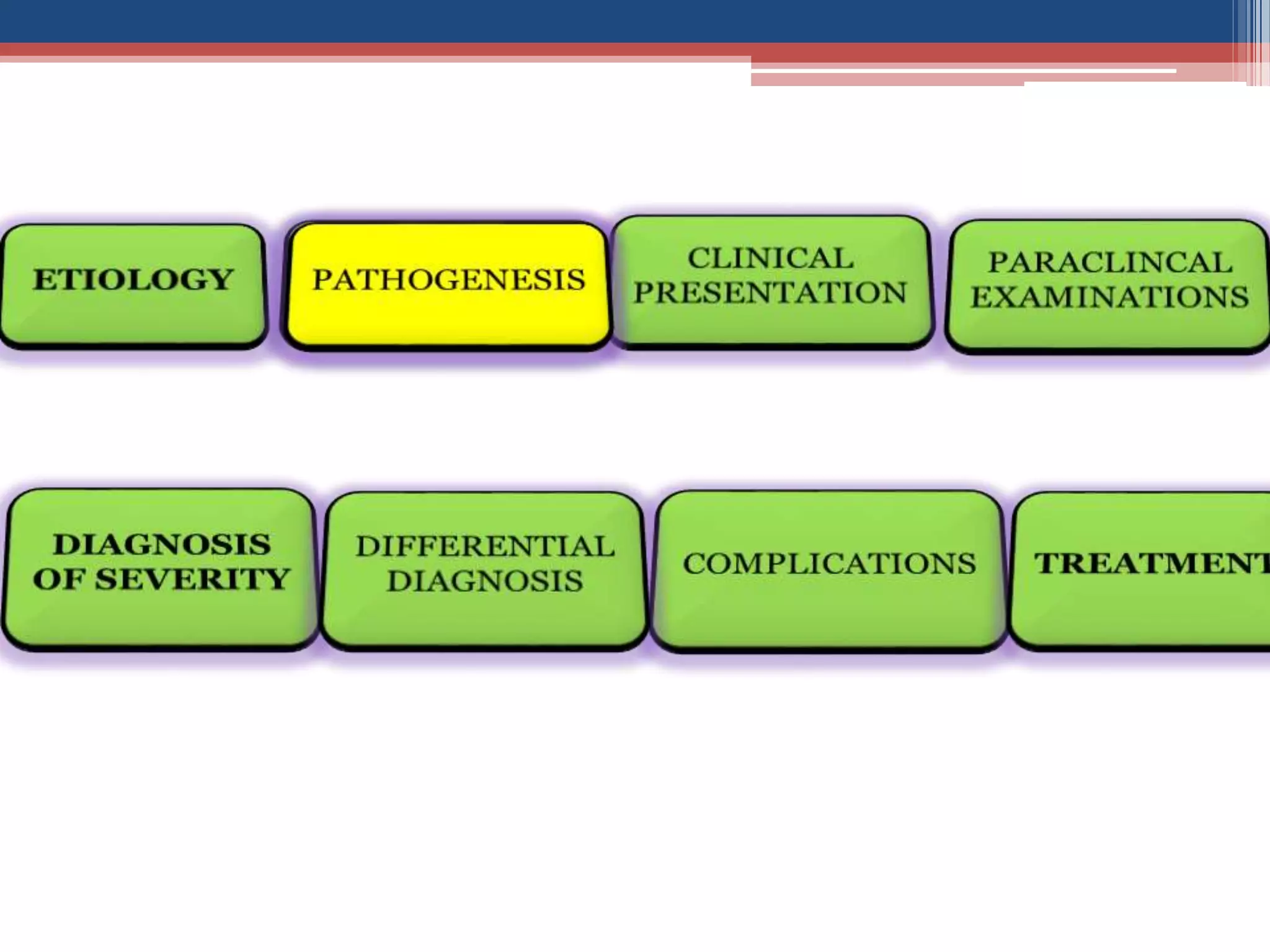 ETIOLOGY

PATHOGENESIS

CLINICAL PRESENTATION

PARACLINCAL EXAMINATIONS

DIAGNOSIS OF SEVERITY

DIFFERENTIAL DIAGNOSIS

COMPLICATIONS

TREATMENT